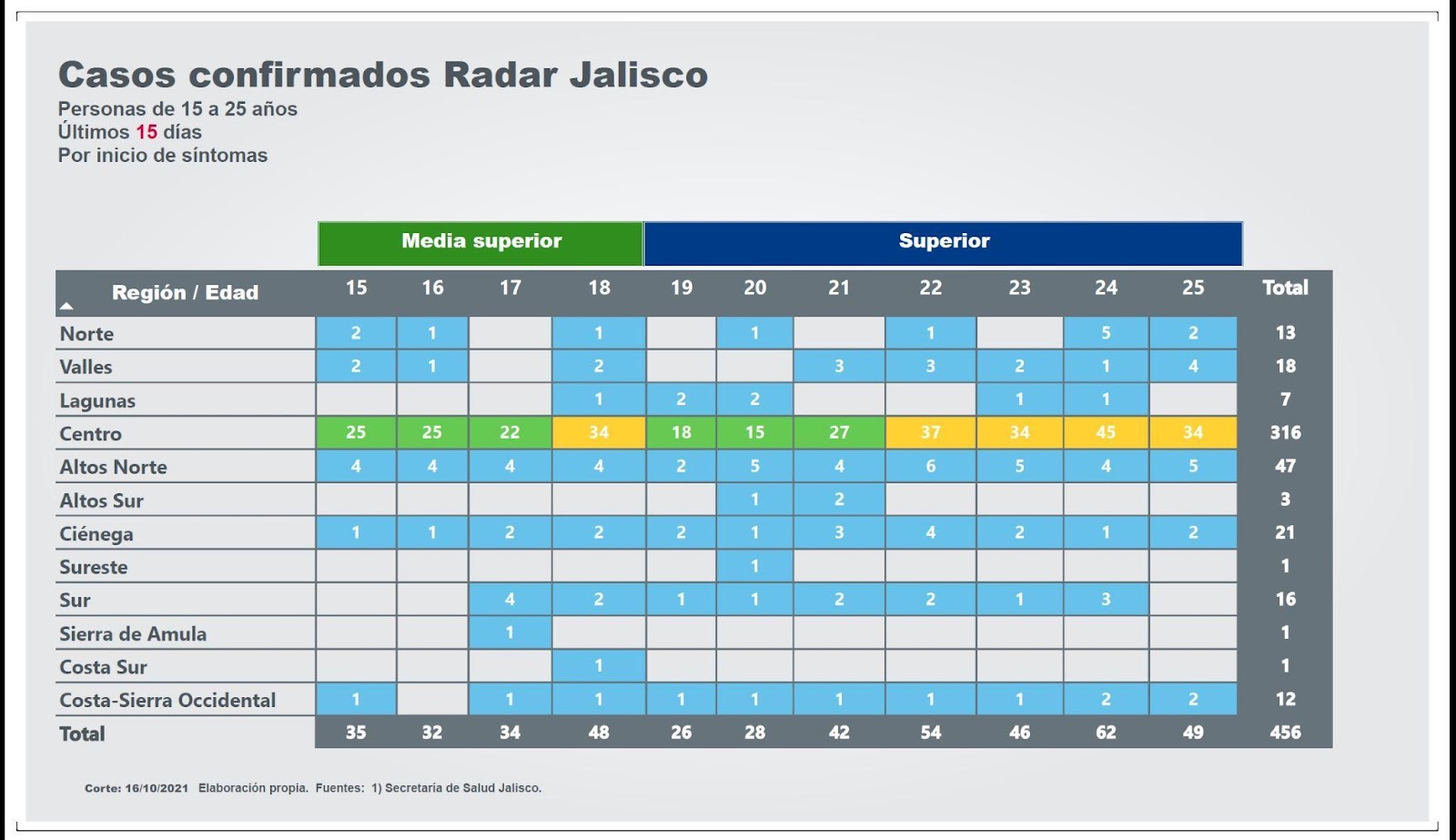 Casos confirmados Radar Jalisco
Personas de 15 a 25 años
Últimos 15 días
Por inicio de síntomas

Media superior
Superior

| Región / Edad | 15 | 16 | 17 | 18 | 19 | 20 | 21 | 22 | 23 | 24 | 25 | Total |
|---|---|---|---|---|---|---|---|---|---|---|---|---|
| Norte | 2 | 1 | | 1 | | 1 | | 1 | | 5 | 2 | 13 |
| Valles | 2 | 1 | | 2 | | | 3 | 3 | 2 | 1 | 4 | 18 |
| Lagunas | | | | 1 | 2 | 2 | | | 1 | 1 | | 7 |
| Centro | 25 | 25 | 22 | 34 | 18 | 15 | 27 | 37 | 34 | 45 | 34 | 316 |
| Altos Norte | 4 | 4 | 4 | 4 | 2 | 5 | 4 | 6 | 5 | 4 | 5 | 47 |
| Altos Sur | | | | | | 1 | 2 | | | | | 3 |
| Ciénega | 1 | 1 | 2 | 2 | 2 | 1 | 3 | 4 | 2 | 1 | 2 | 21 |
| Sureste | | | | | | 1 | | | | | | 1 |
| Sur | | | 4 | 2 | 1 | 1 | 2 | 2 | 1 | 3 | | 16 |
| Sierra de Amula | | | 1 | | | | | | | | | 1 |
| Costa Sur | | | | 1 | | | | | | | | 1 |
| Costa-Sierra Occidental | 1 | | 1 | 1 | 1 | 1 | 1 | 1 | 1 | 2 | 2 | 12 |
| Total | 35 | 32 | 34 | 48 | 26 | 28 | 42 | 54 | 46 | 62 | 49 | 456 |

Corte: 16/10/2021 Elaboración propia. Fuentes: 1) Secretaría de Salud Jalisco.